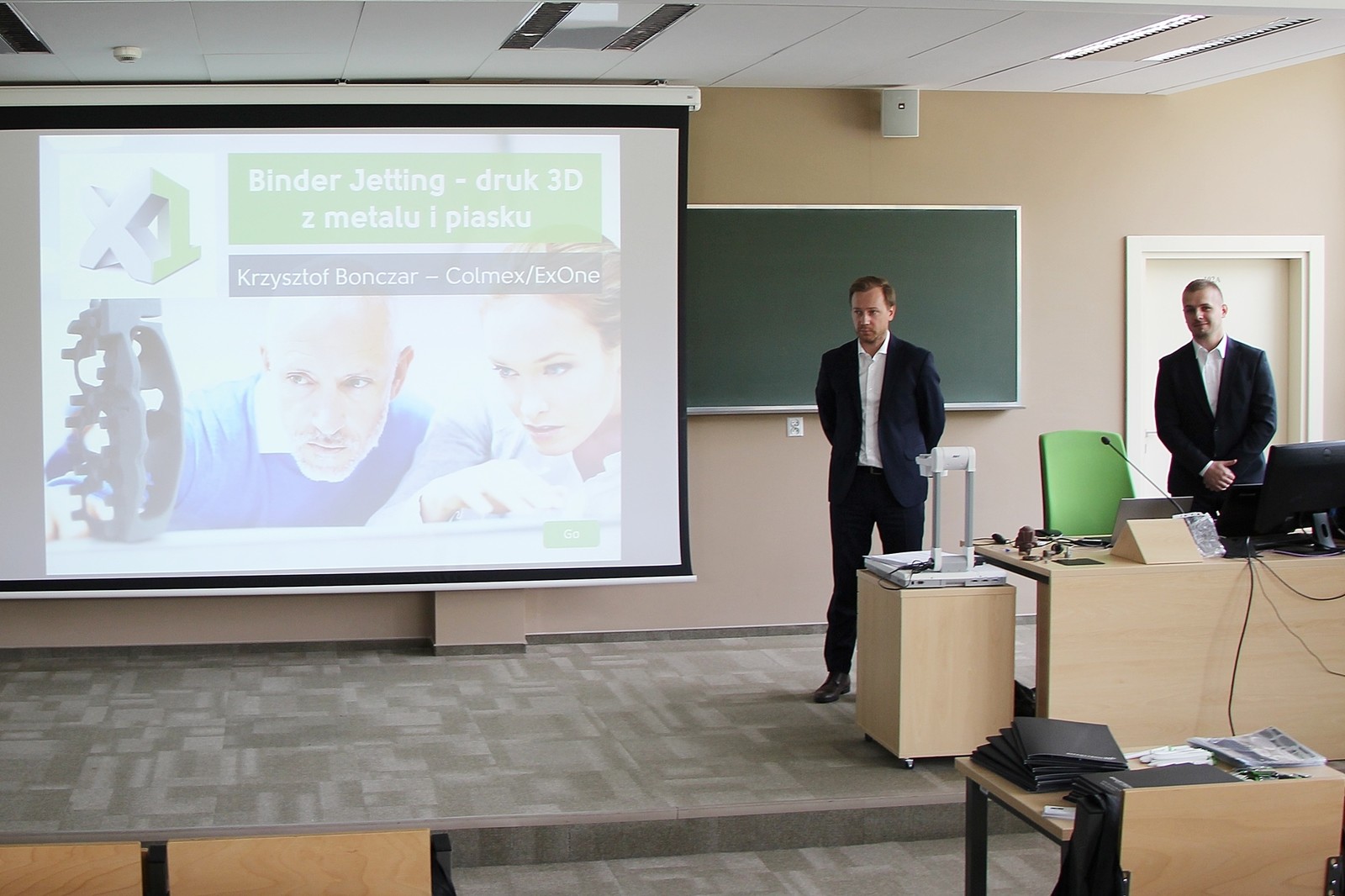 Binder Jetting - druk 3D z metalu i piasku

Krzysztof Bonczar – Colmex/ExOne

Go